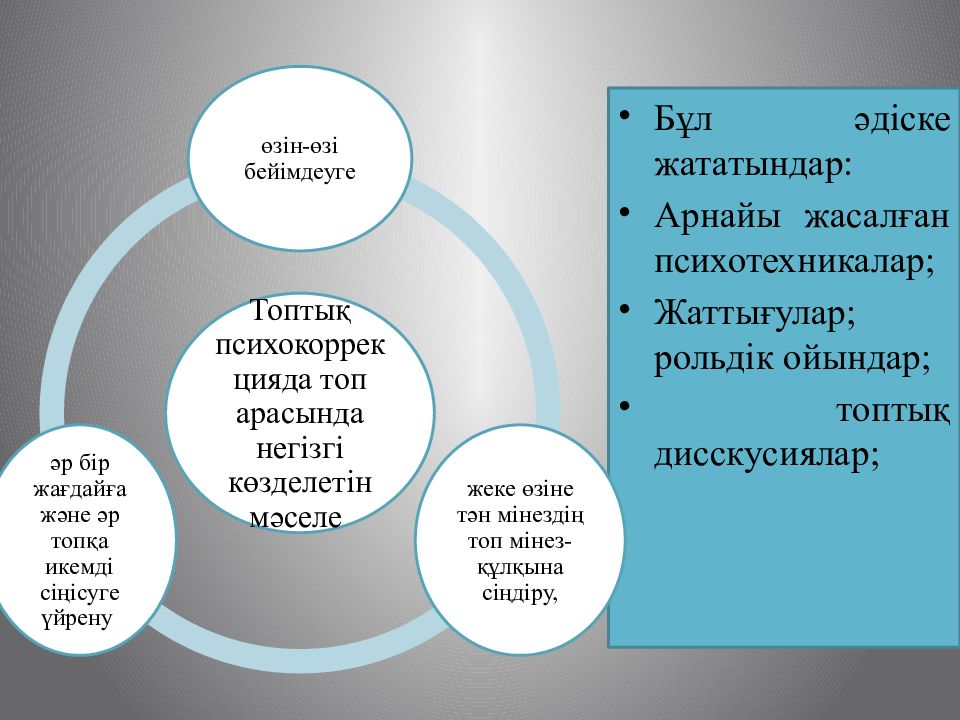 өзін-өзі бейімдеуге

Топтық психокоррекцияда топ арасында негізгі көзделетін мәселе

әр бір жағдайға және әр топқа икемді сіңісуге үйрену

жеке өзіне тән мінездің топ мінез-құлқына сіңдіру,

• Бұл әдіске жататындар:
• Арнайы жасалған психотехникалар;
• Жаттығулар; рольдік ойындар;
• топтық дисскусиялар;